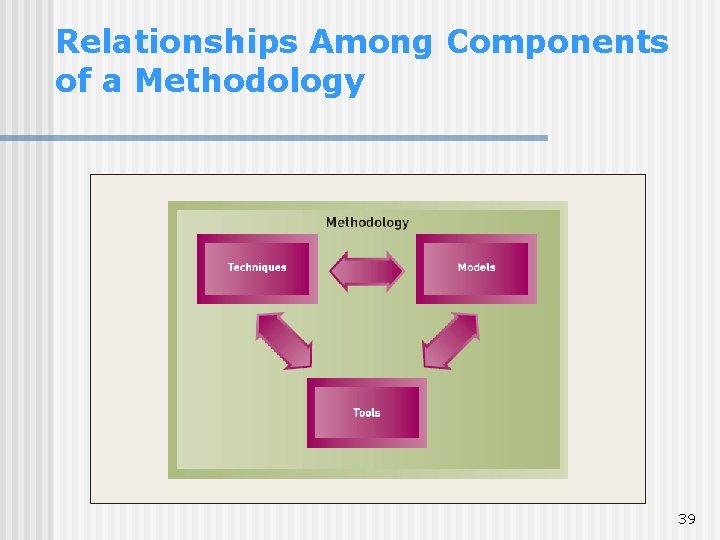 Relationships Among Components of a Methodology

Methodology

Techniques

Models

Tools

39